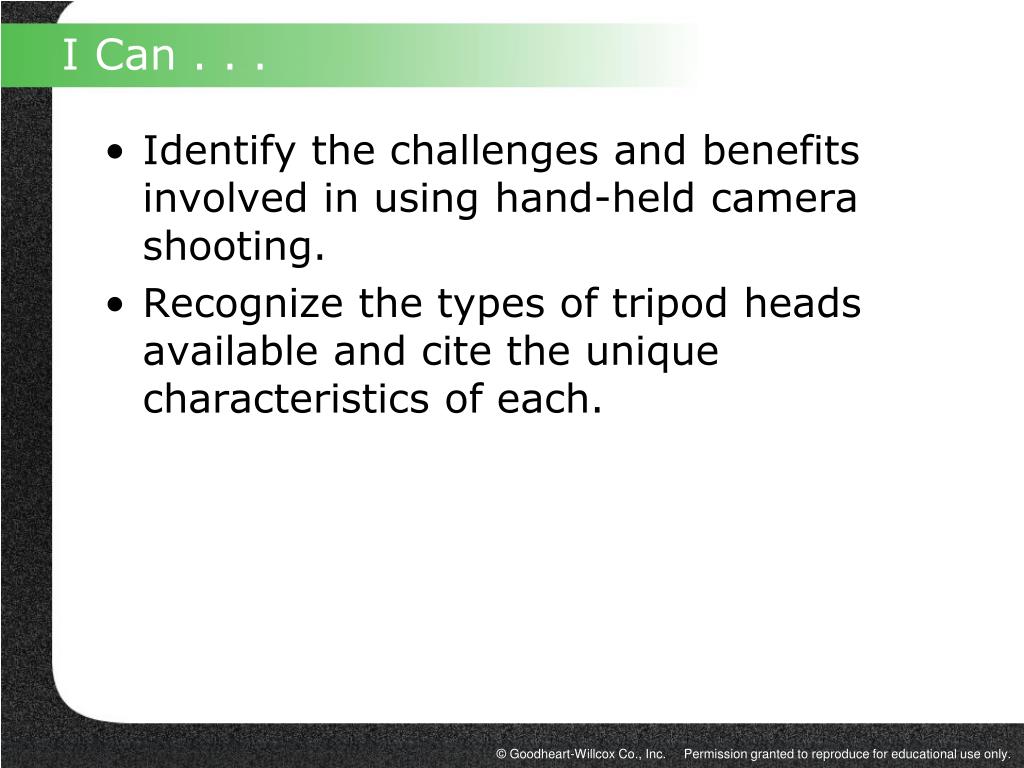 I Can . . .

• Identify the challenges and benefits involved in using hand-held camera shooting.
• Recognize the types of tripod heads available and cite the unique characteristics of each.

© Goodheart-Willcox Co., Inc. Permission granted to reproduce for educational use only.